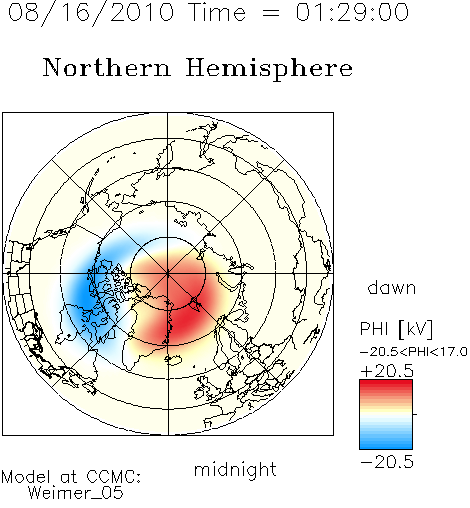 08/16/2010 Time = 01:29:00

Northern Hemisphere

dawn

PHI [kV]
−20.5<PHI<17.0
+20.5

−20.5

midnight

Model at CCMC:
Weimer_05